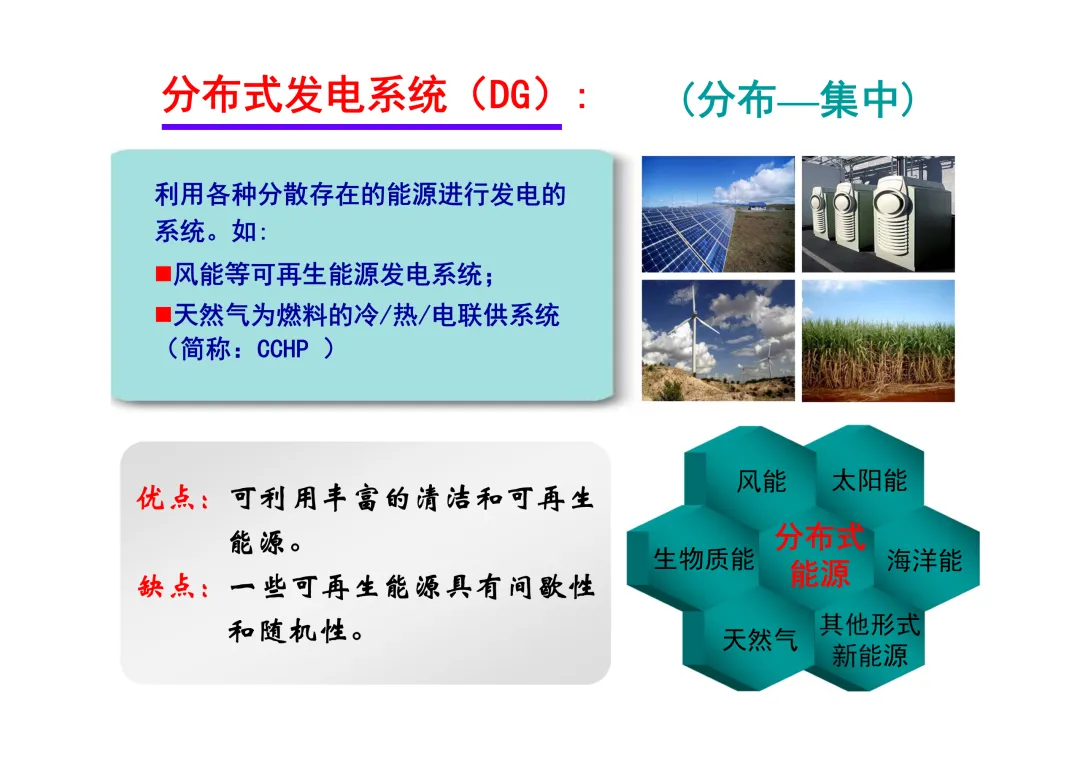 分布式发电系统（DG）：

（分布—集中）

利用各种分散存在的能源进行发电的系统。如:

■风能等可再生能源发电系统；

■天然气为燃料的冷/热/电联供系统（简称：CCHP ）

优点：可利用丰富的清洁和可再生能源。

缺点：一些可再生能源具有间歇性和随机性。

风能

太阳能

生物质能

分布式能源

海洋能

天然气

其他形式新能源